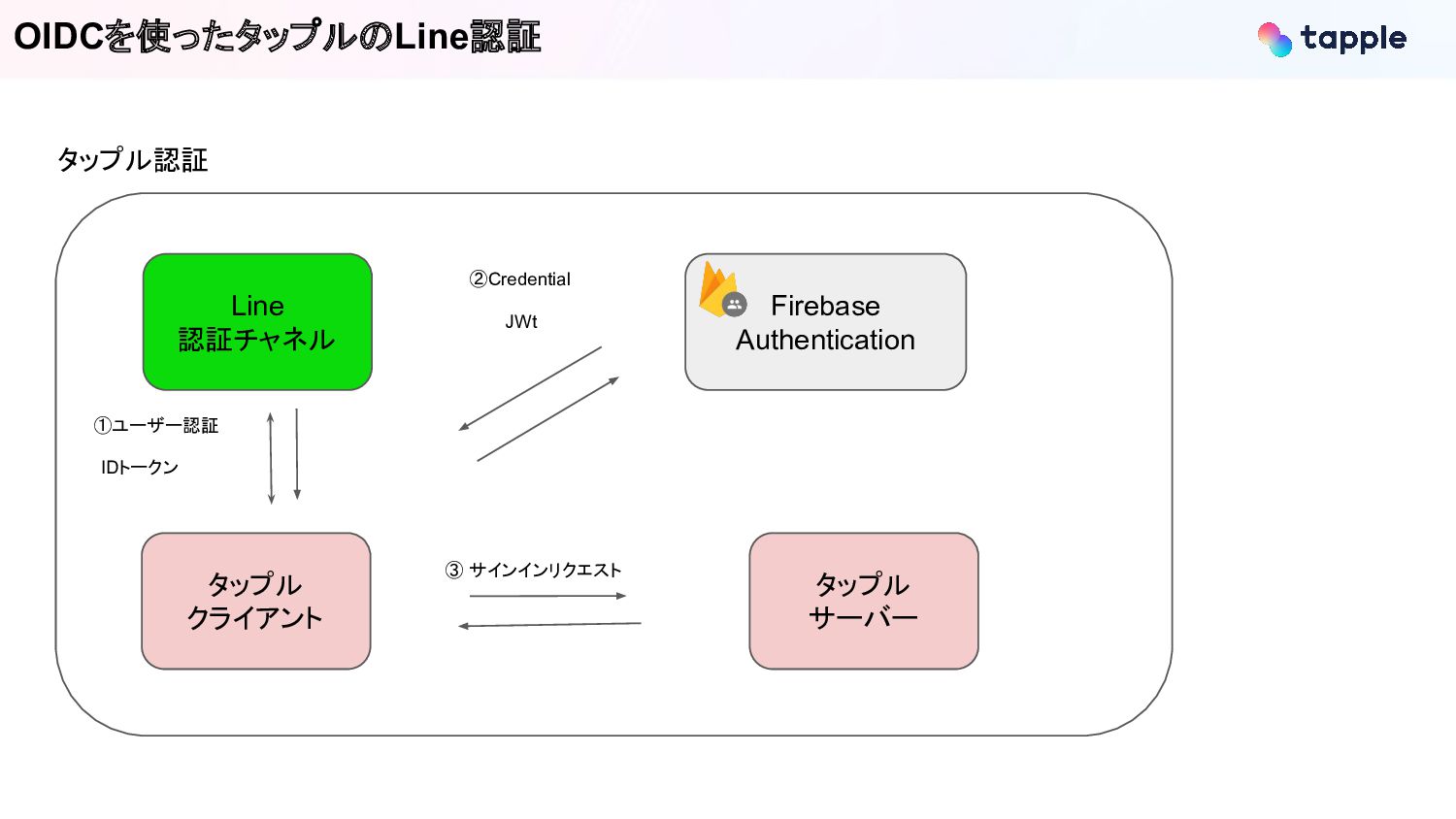 OIDCを使ったタップルのLine認証

tapple

タップル認証

Line
認証チャネル

②Credential

JWt

Firebase
Authentication

①ユーザー認証

IDトークン

タップル
クライアント

③ サインインリクエスト

タップル
サーバー